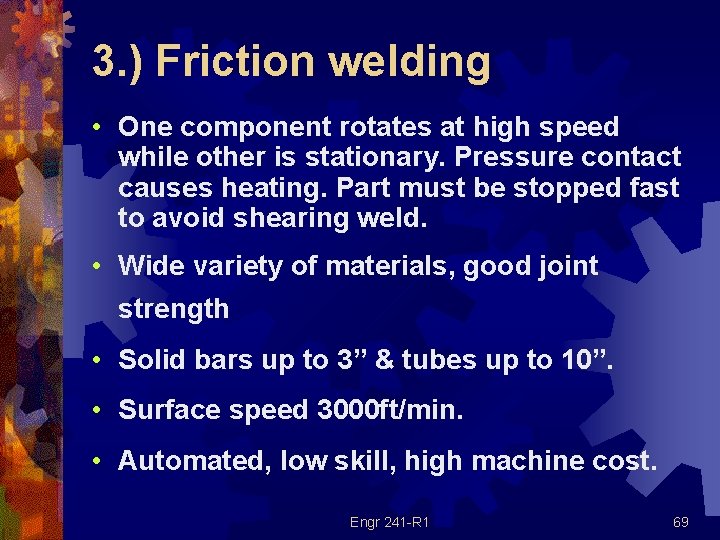 3.) Friction welding

• One component rotates at high speed while other is stationary. Pressure contact causes heating. Part must be stopped fast to avoid shearing weld.

• Wide variety of materials, good joint strength

• Solid bars up to 3” & tubes up to 10”.

• Surface speed 3000ft/min.

• Automated, low skill, high machine cost.

Engr 241-R1

69